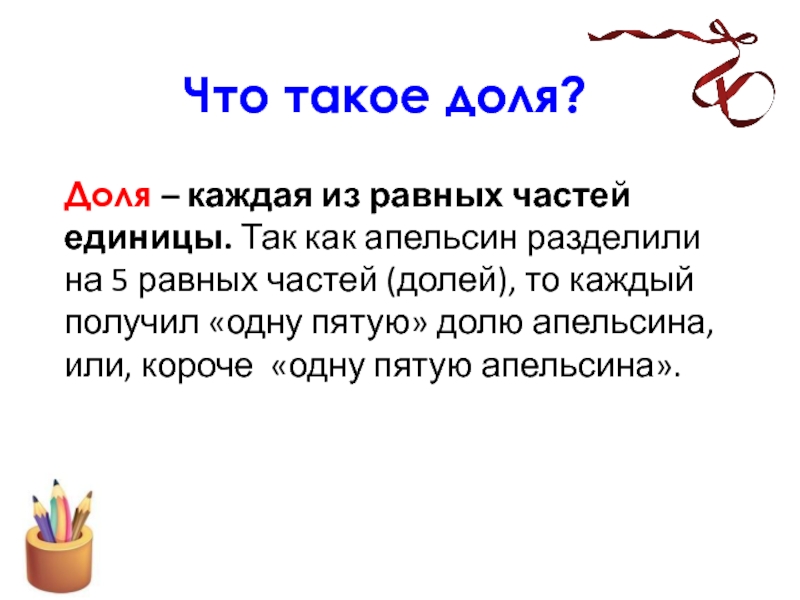 Что такое доля?

Доля – каждая из равных частей единицы. Так как апельсин разделили на 5 равных частей (долей), то каждый получил «одну пятую» долю апельсина, или, короче «одну пятую апельсина».